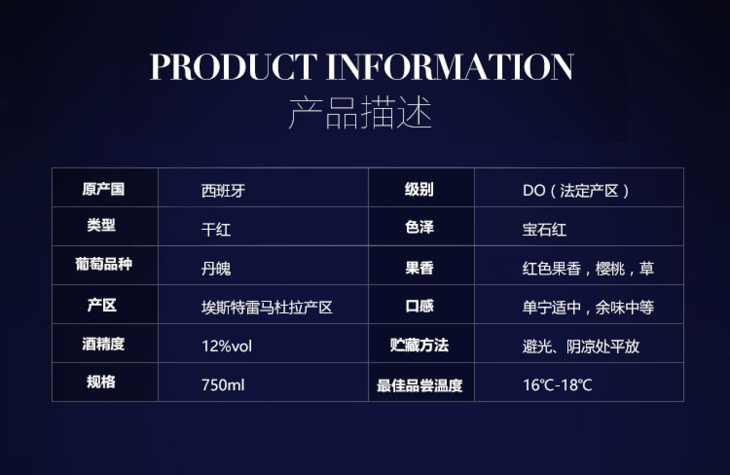 PRODUCT INFORMATION
产品描述

| 原产国 | 西班牙 | 级别 | DO（法定产区） |
|---|---|---|---|
| 类型 | 干红 | 色泽 | 宝石红 |
| 葡萄品种 | 丹魄 | 果香 | 红色果香，樱桃，草 |
| 产区 | 埃斯特雷马杜拉产区 | 口感 | 单宁适中，余味中等 |
| 酒精度 | 12%vol | 贮藏方法 | 避光、阴凉处平放 |
| 规格 | 750ml | 最佳品尝温度 | 16℃-18℃ |